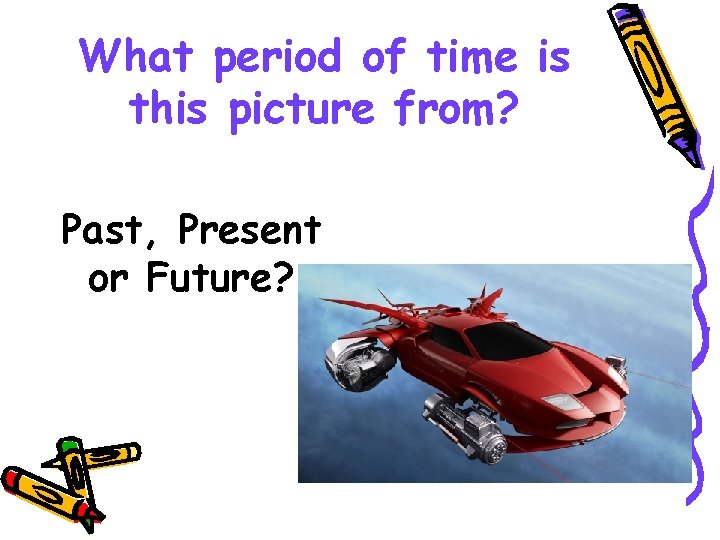 What period of time is this picture from?

Past, Present or Future?